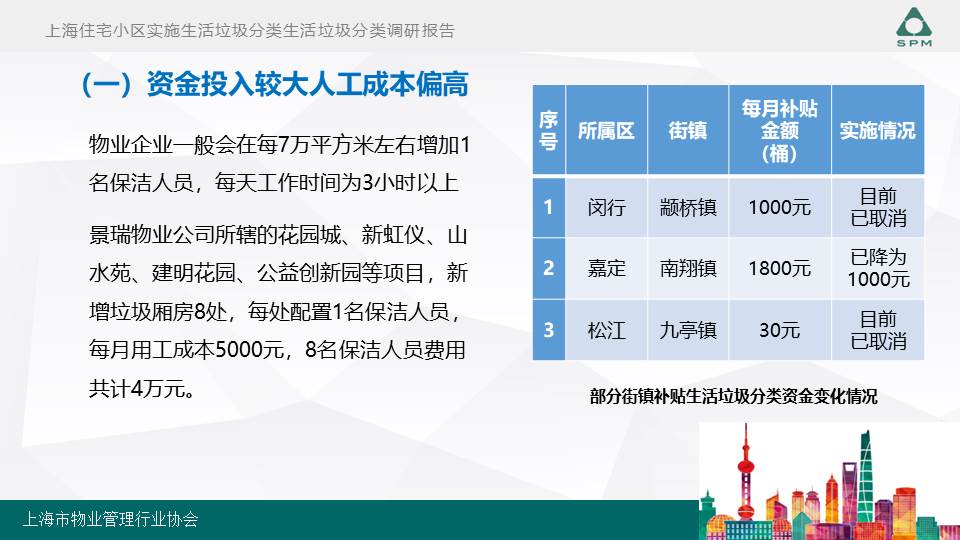 上海住宅小区实施生活垃圾分类生活垃圾分类调研报告

SPM

（一）资金投入较大人工成本偏高

物业企业一般会在每7万平方米左右增加1名保洁人员，每天工作时间为3小时以上

景瑞物业公司所辖的花园城、新虹仪、山水苑、建明花园、公益创新园等项目，新增垃圾厢房8处，每处配置1名保洁人员，每月用工成本5000元，8名保洁人员费用共计4万元。

| 序号 | 所属区 | 街镇 | 每月补贴金额（桶） | 实施情况 |
|---|---|---|---|---|
| 1 | 闵行 | 颛桥镇 | 1000元 | 目前已取消 |
| 2 | 嘉定 | 南翔镇 | 1800元 | 已降为1000元 |
| 3 | 松江 | 九亭镇 | 30元 | 目前已取消 |

部分街镇补贴生活垃圾分类资金变化情况

上海市物业管理行业协会